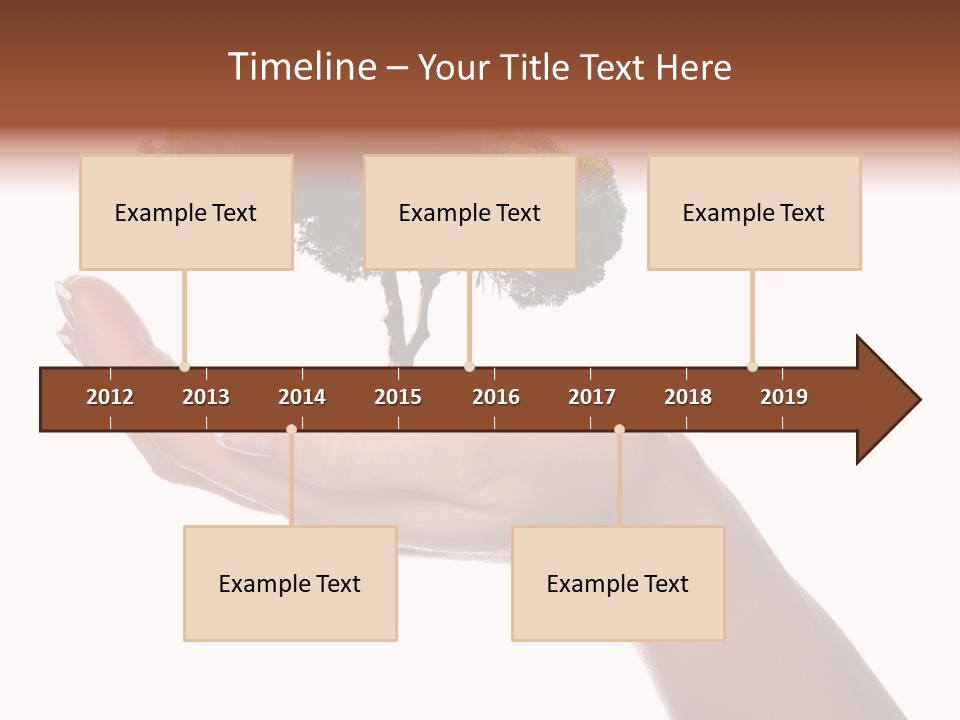 Timeline – Your Title Text Here

Example Text

Example Text

Example Text

2012 2013 2014 2015 2016 2017 2018 2019

Example Text

Example Text